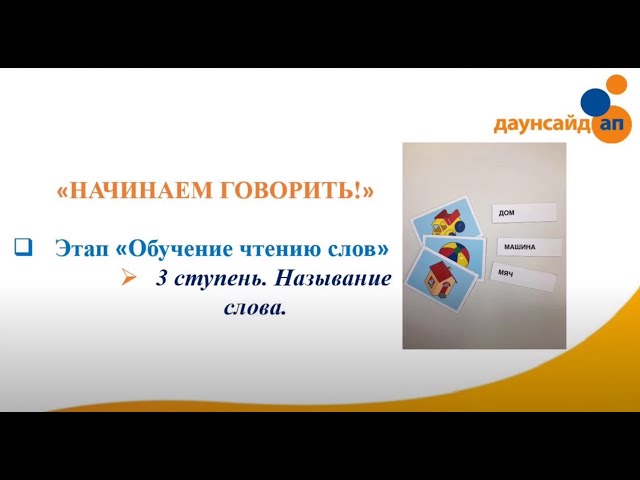 даунсайд ап

«НАЧИНАЕМ ГОВОРИТЬ!»

Этап «Обучение чтению слов»

3 ступень. Называние слова.

ДОМ

МАШИНА

МЯЧ